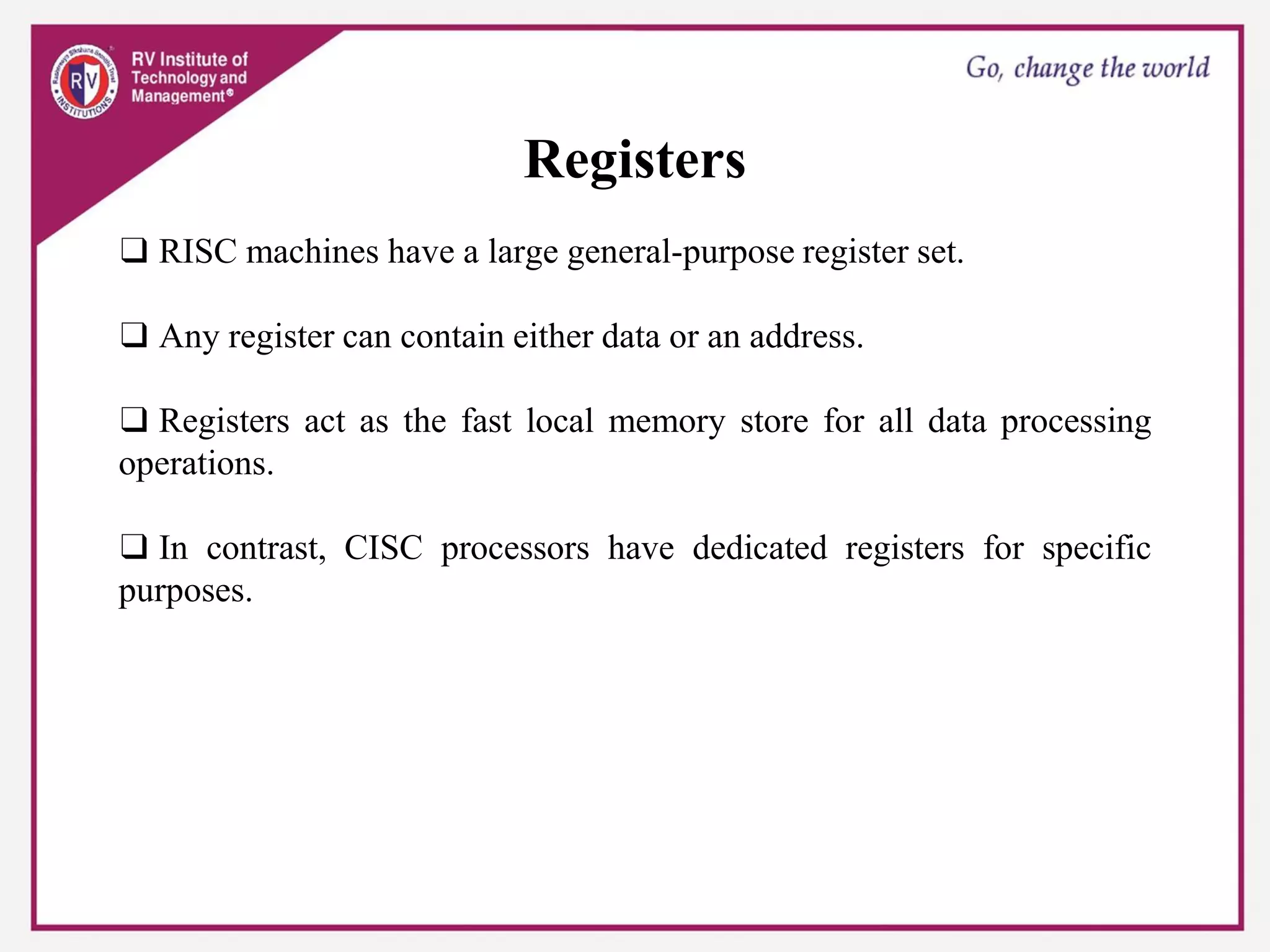 RV INSTITUTIONS

RV Institute of Technology and Management®

Go, change the world

Registers

❑ RISC machines have a large general-purpose register set.

❑ Any register can contain either data or an address.

❑ Registers act as the fast local memory store for all data processing operations.

❑ In contrast, CISC processors have dedicated registers for specific purposes.